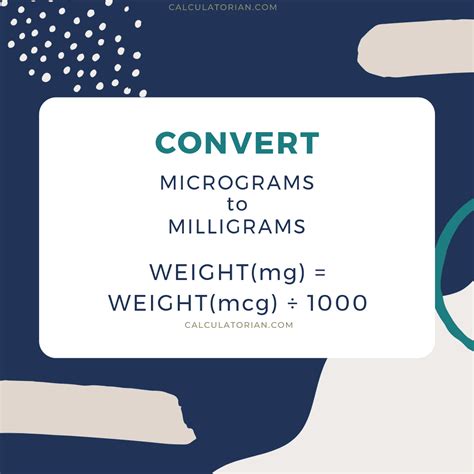 CALCULATORIAN.COM

CONVERT

MICROGRAMS
to
MILLIGRAMS

WEIGHT(mg) =
WEIGHT(mcg) ÷ 1000

CALCULATORIAN.COM